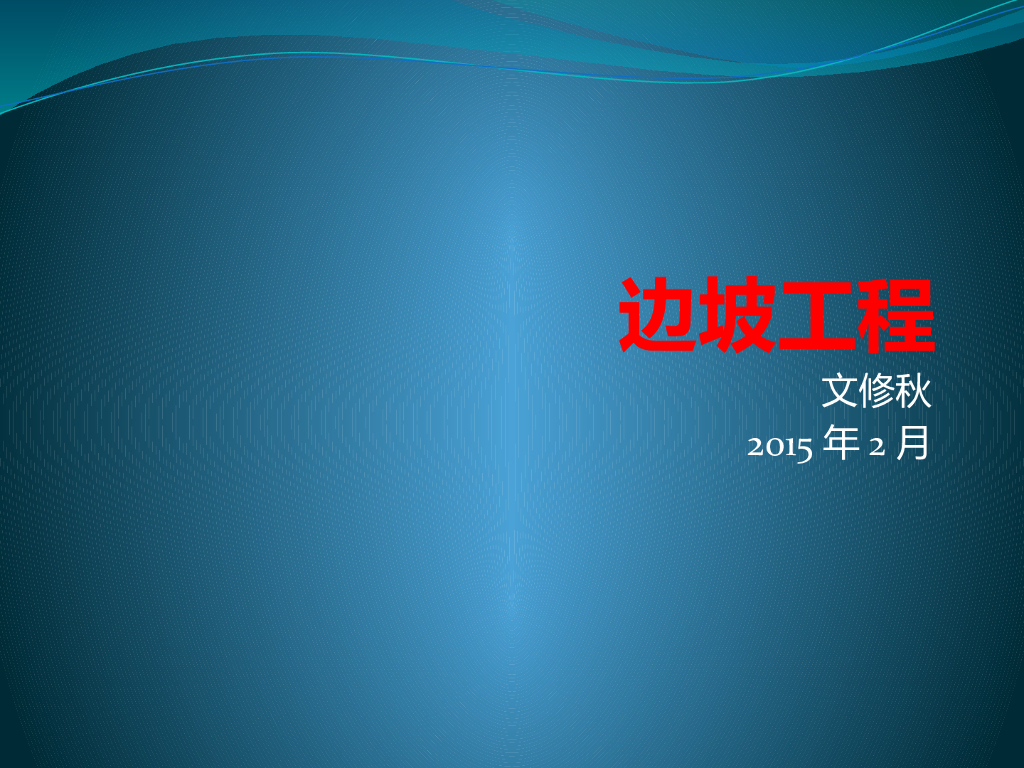 边坡工程

文修秋
2015 年 2 月